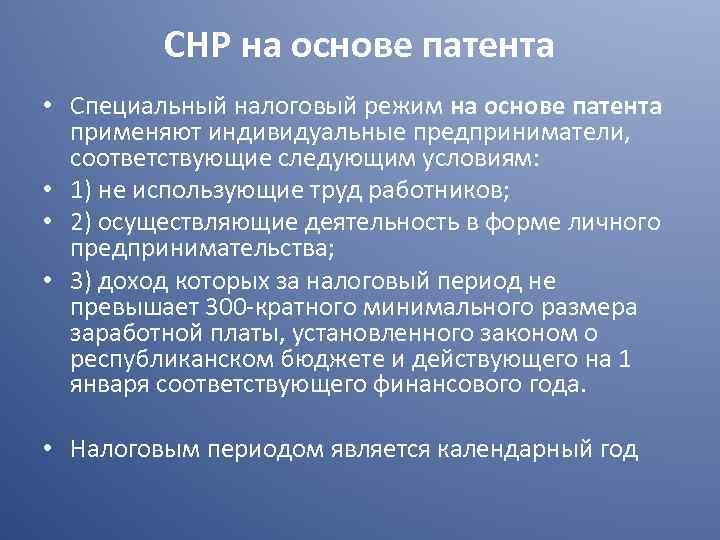 СНР на основе патента

• Специальный налоговый режим на основе патента применяют индивидуальные предприниматели, соответствующие следующим условиям:
• 1) не использующие труд работников;
• 2) осуществляющие деятельность в форме личного предпринимательства;
• 3) доход которых за налоговый период не превышает 300-кратного минимального размера заработной платы, установленного законом о республиканском бюджете и действующего на 1 января соответствующего финансового года.

• Налоговым периодом является календарный год